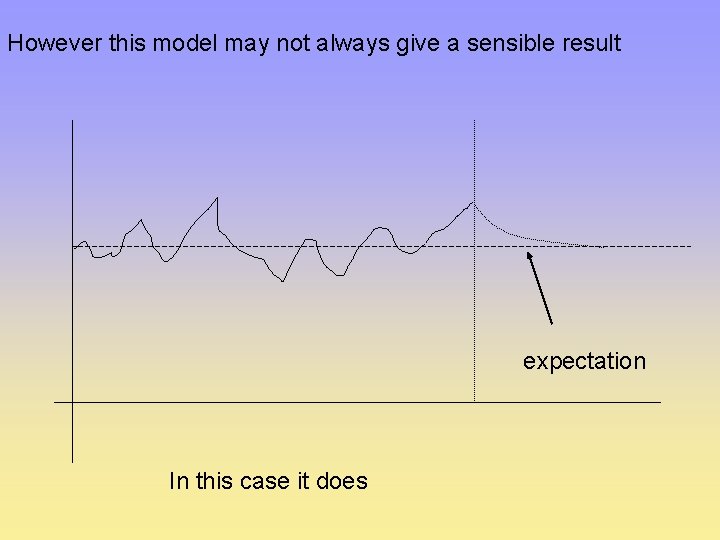 However this model may not always give a sensible result

expectation

In this case it does